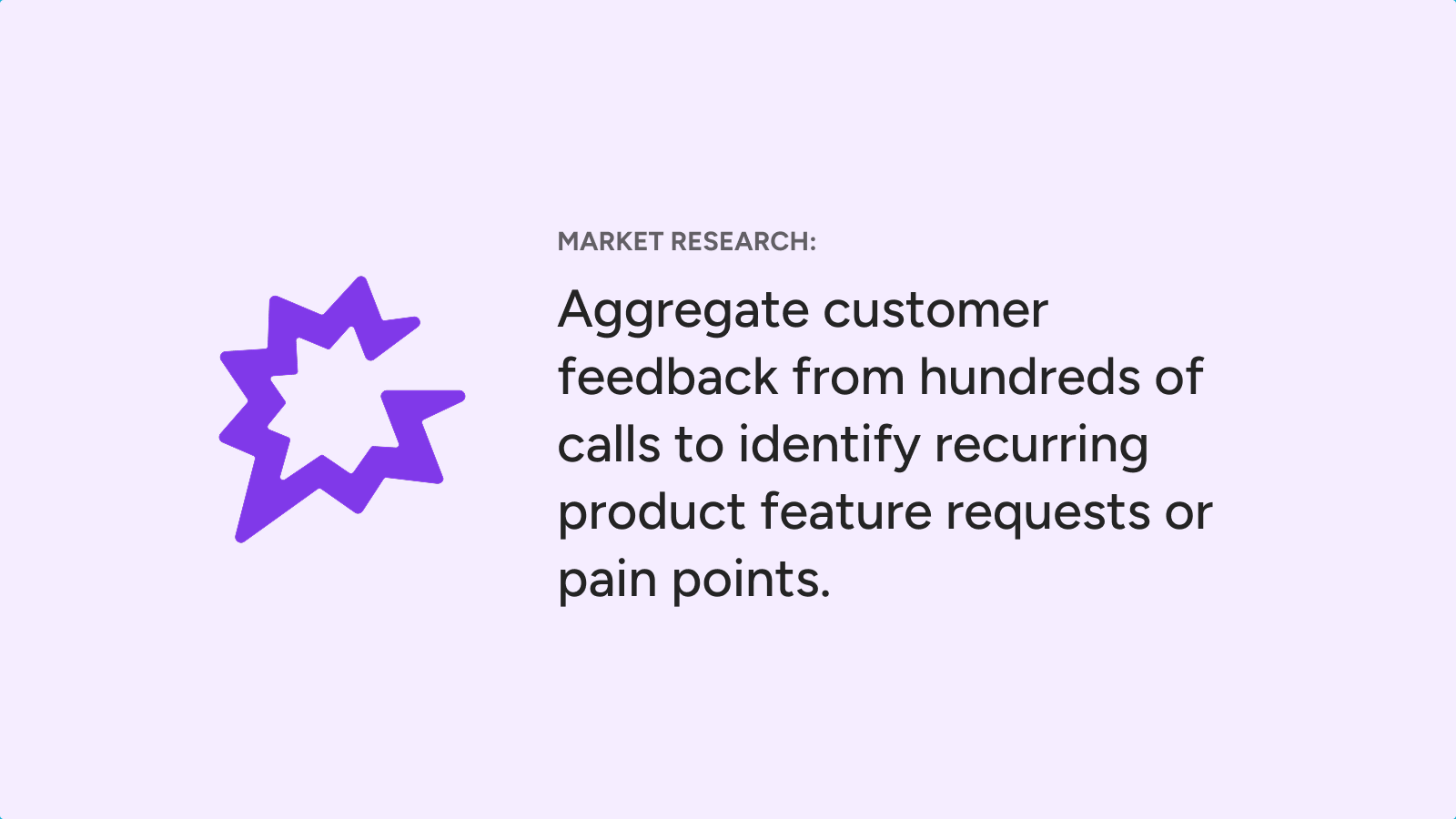 MARKET RESEARCH:

Aggregate customer feedback from hundreds of calls to identify recurring product feature requests or pain points.